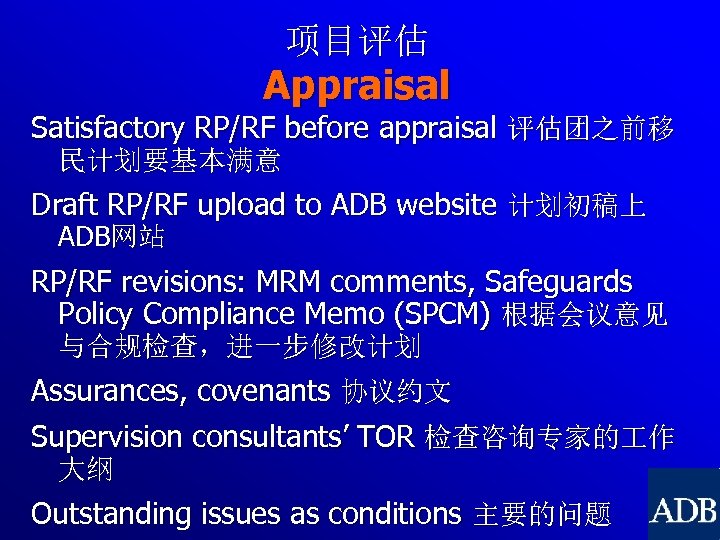 项目评估
Appraisal

Satisfactory RP/RF before appraisal 评估团之前移民计划要基本满意

Draft RP/RF upload to ADB website 计划初稿上ADB网站

RP/RF revisions: MRM comments, Safeguards Policy Compliance Memo (SPCM) 根据会议意见与合规检查，进一步修改计划

Assurances, covenants 协议约文

Supervision consultants' TOR 检查咨询专家的工作大纲

Outstanding issues as conditions 主要的问题

ADB